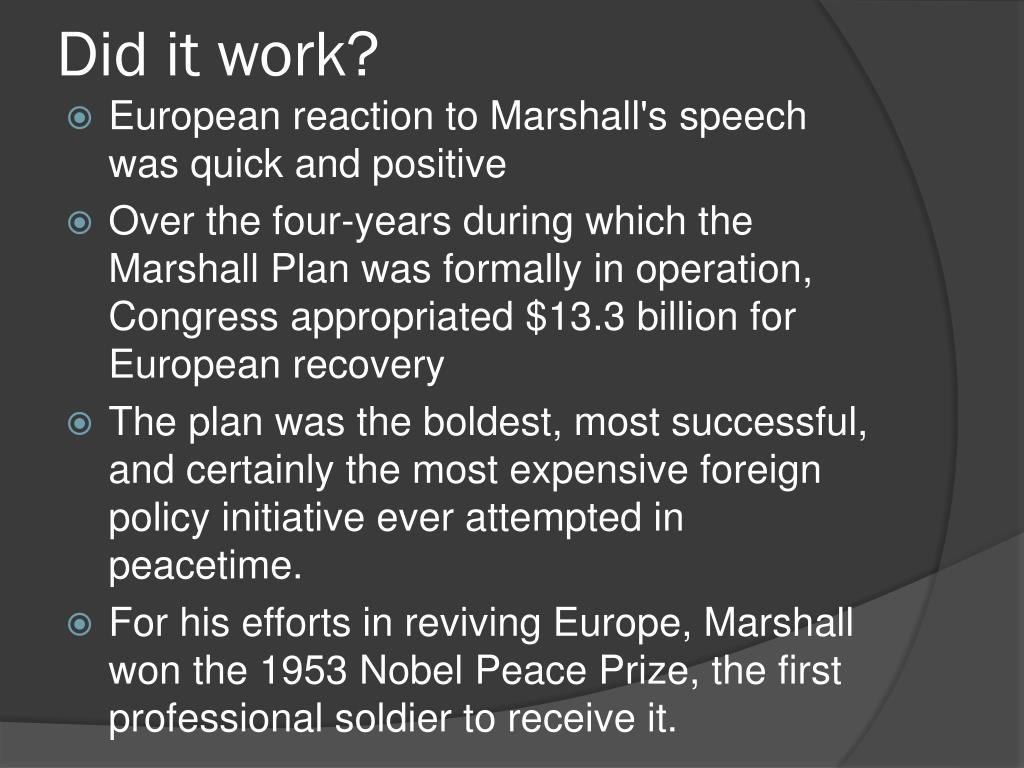 Did it work?

European reaction to Marshall's speech was quick and positive

Over the four-years during which the Marshall Plan was formally in operation, Congress appropriated \$13.3 billion for European recovery

The plan was the boldest, most successful, and certainly the most expensive foreign policy initiative ever attempted in peacetime.

For his efforts in reviving Europe, Marshall won the 1953 Nobel Peace Prize, the first professional soldier to receive it.